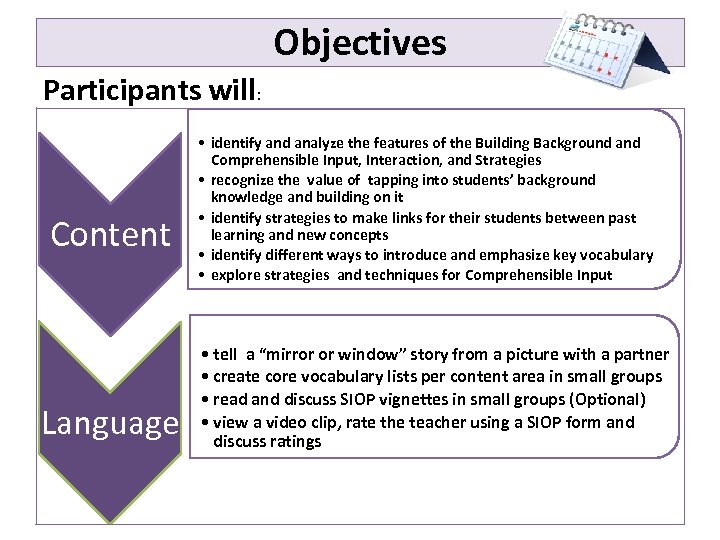 Objectives

Participants will:

Content

• identify and analyze the features of the Building Background and Comprehensible Input, Interaction, and Strategies
• recognize the value of tapping into students' background knowledge and building on it
• identify strategies to make links for their students between past learning and new concepts
• identify different ways to introduce and emphasize key vocabulary
• explore strategies and techniques for Comprehensible Input

Language

• tell a "mirror or window" story from a picture with a partner
• create core vocabulary lists per content area in small groups
• read and discuss SIOP vignettes in small groups (Optional)
• view a video clip, rate the teacher using a SIOP form and discuss ratings